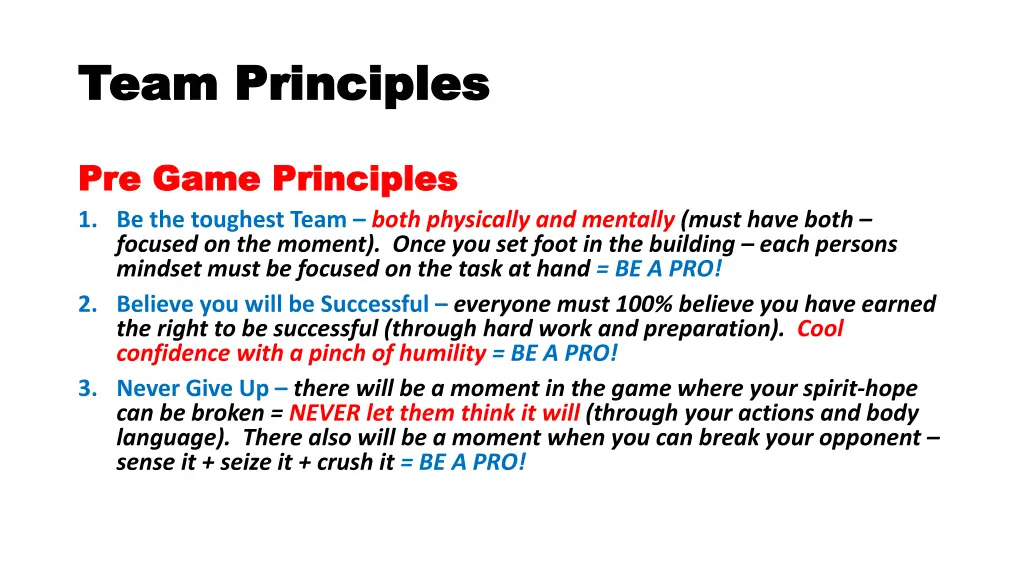 Team Principles

Pre Game Principles

1. Be the toughest Team – both physically and mentally (must have both – focused on the moment). Once you set foot in the building – each persons mindset must be focused on the task at hand = BE A PRO!

2. Believe you will be Successful – everyone must 100% believe you have earned the right to be successful (through hard work and preparation). Cool confidence with a pinch of humility = BE A PRO!

3. Never Give Up – there will be a moment in the game where your spirit-hope can be broken = NEVER let them think it will (through your actions and body language). There also will be a moment when you can break your opponent – sense it + seize it + crush it = BE A PRO!